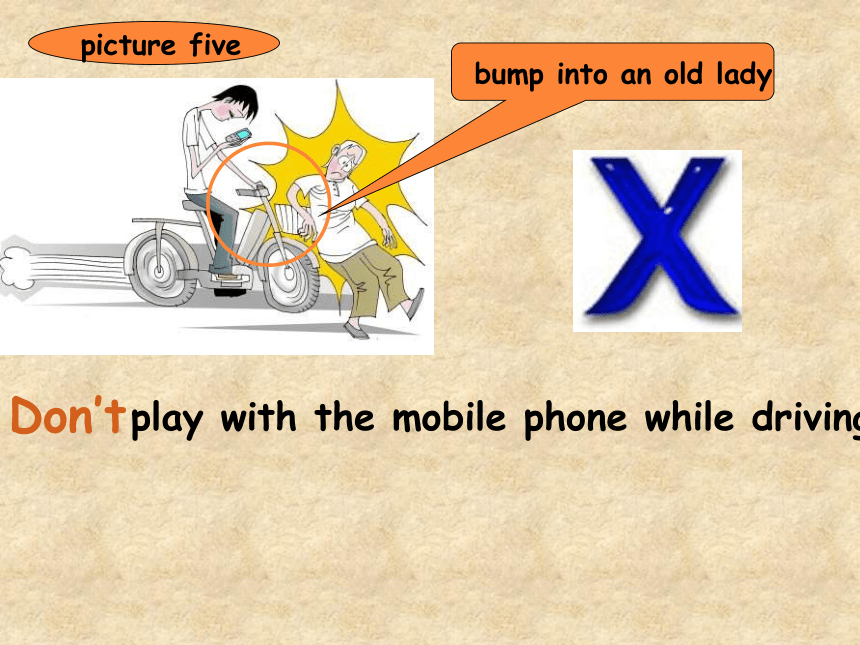 picture five

bump into an old lady

X

Don't play with the mobile phone while driving